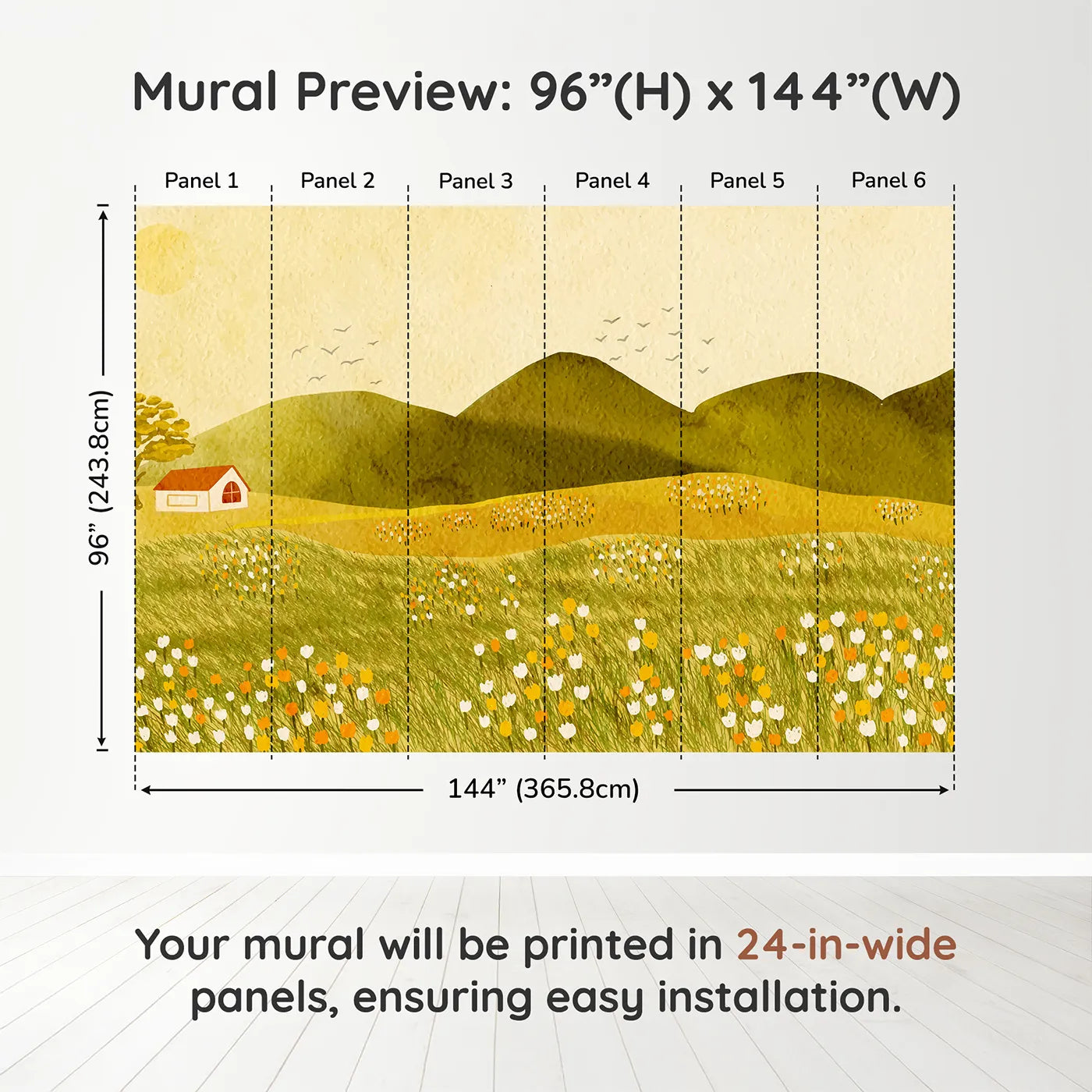 Mural Preview: 96”(H) x 144”(W)

Panel 1
Panel 2
Panel 3
Panel 4
Panel 5
Panel 6

96” (243.8cm)

144” (365.8cm)

Your mural will be printed in 24-in-wide panels, ensuring easy installation.